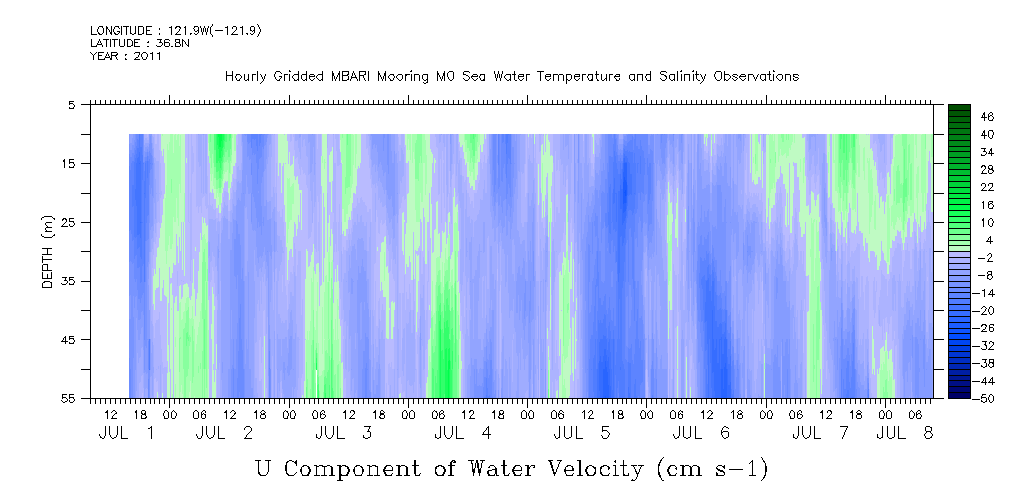 LONGITUDE : 121.9W(-121.9)
LATITUDE : 36.8N
YEAR : 2011

Hourly Gridded MBARI Mooring M0 Sea Water Temperature and Salinity Observations

DEPTH (m)

5
15
25
35
45
55

46
40
34
28
22
16
10
4
-2
-8
-14
-20
-26
-32
-38
-44
-50

12 18 00 06 12 18 00 06 12 18 00 06 12 18 00 06 12 18 00 06 12 18 00 06 12 18 00 06

JUL 1 JUL 2 JUL 3 JUL 4 JUL 5 JUL 6 JUL 7 JUL 8

U Component of Water Velocity (cm s-1)